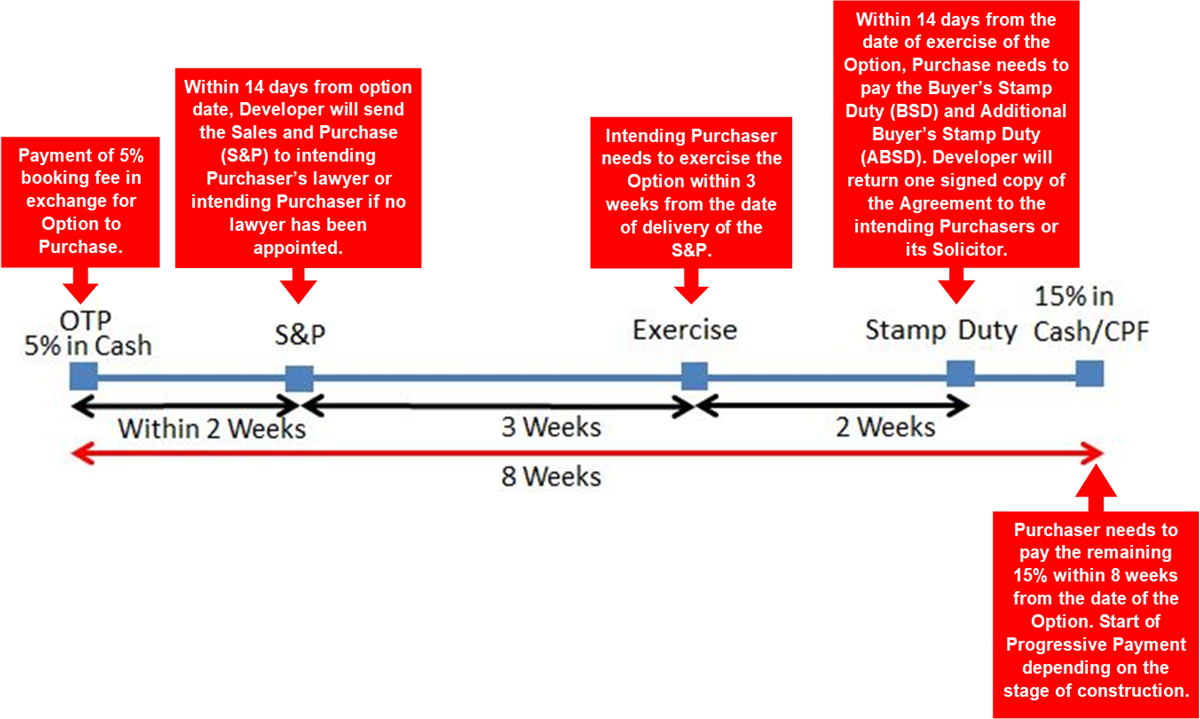 Payment of 5% booking fee in exchange for Option to Purchase.

Within 14 days from option date, Developer will send the Sales and Purchase (S&P) to intending Purchaser's lawyer or intending Purchaser if no lawyer has been appointed.

Intending Purchaser needs to exercise the Option within 3 weeks from the date of delivery of the S&P.

Within 14 days from the date of exercise of the Option, Purchase needs to pay the Buyer's Stamp Duty (BSD) and Additional Buyer's Stamp Duty (ABSD). Developer will return one signed copy of the Agreement to the intending Purchasers or its Solicitor.

OTP
5% in Cash

S&P

Exercise

Stamp Duty

15% in Cash/CPF

Within 2 Weeks

3 Weeks

2 Weeks

8 Weeks

Purchaser needs to pay the remaining 15% within 8 weeks from the date of the Option. Start of Progressive Payment depending on the stage of construction.